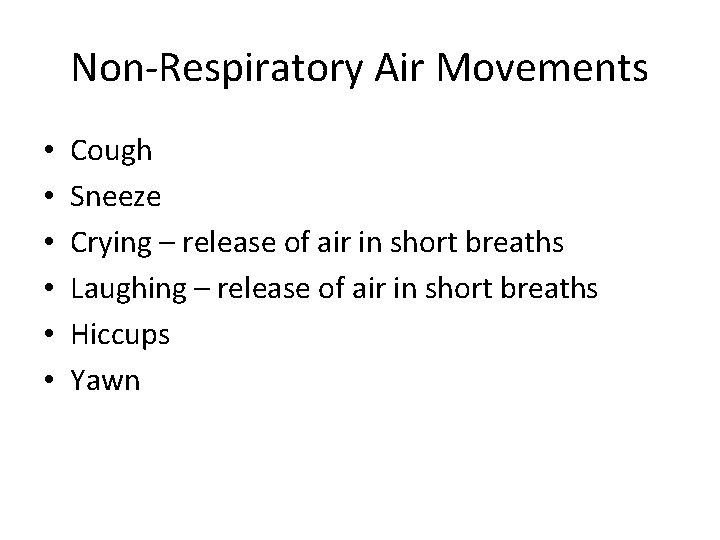 Non-Respiratory Air Movements

• Cough
• Sneeze
• Crying – release of air in short breaths
• Laughing – release of air in short breaths
• Hiccups
• Yawn